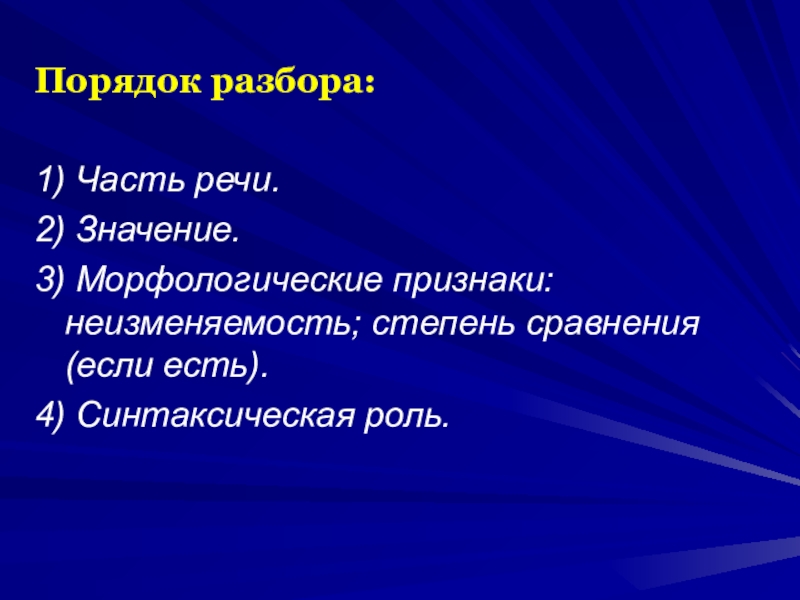 Порядок разбора:

1) Часть речи.
2) Значение.
3) Морфологические признаки: неизменяемость; степень сравнения (если есть).
4) Синтаксическая роль.